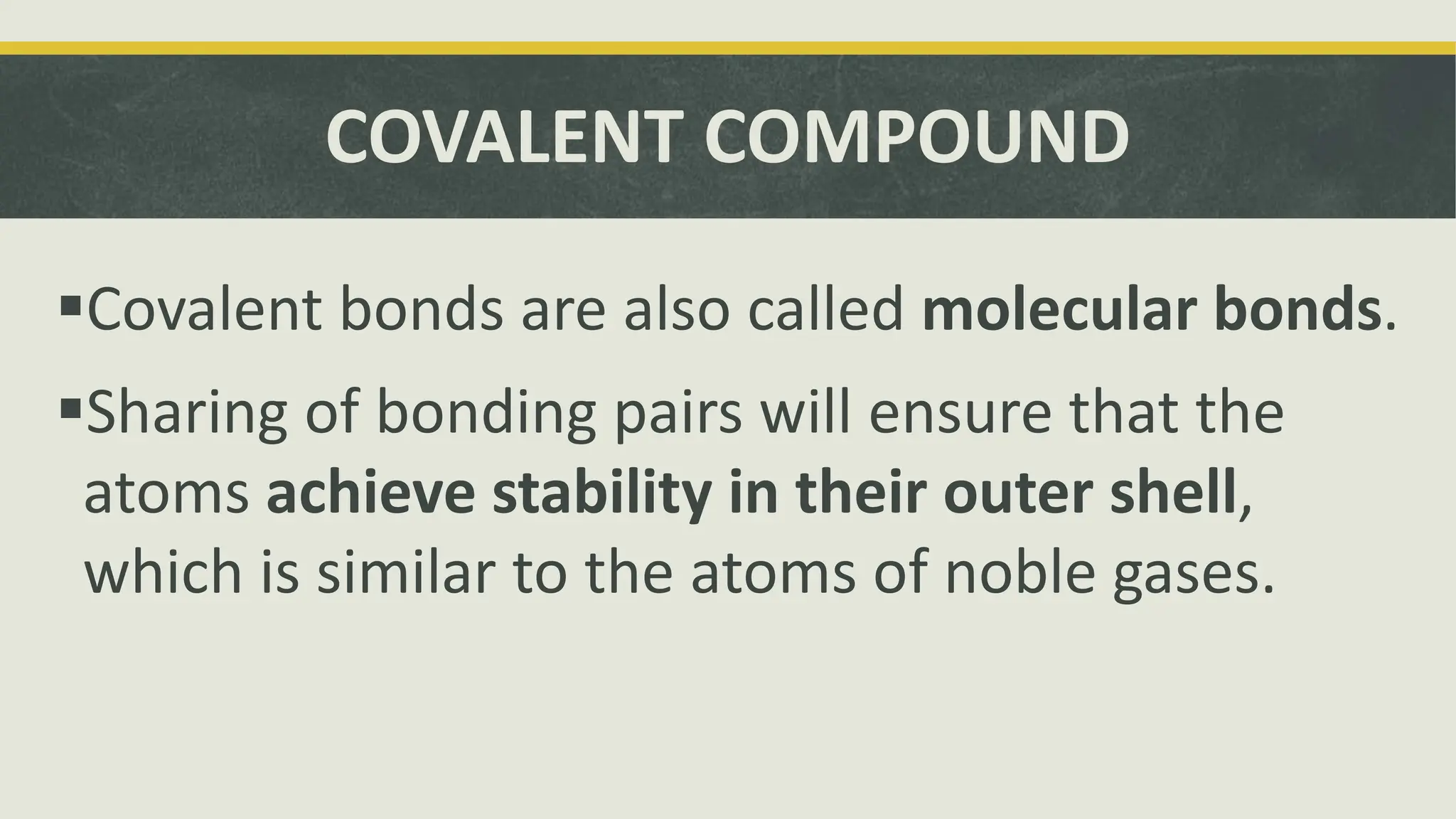 COVALENT COMPOUND

▪Covalent bonds are also called molecular bonds.

▪Sharing of bonding pairs will ensure that the atoms achieve stability in their outer shell, which is similar to the atoms of noble gases.